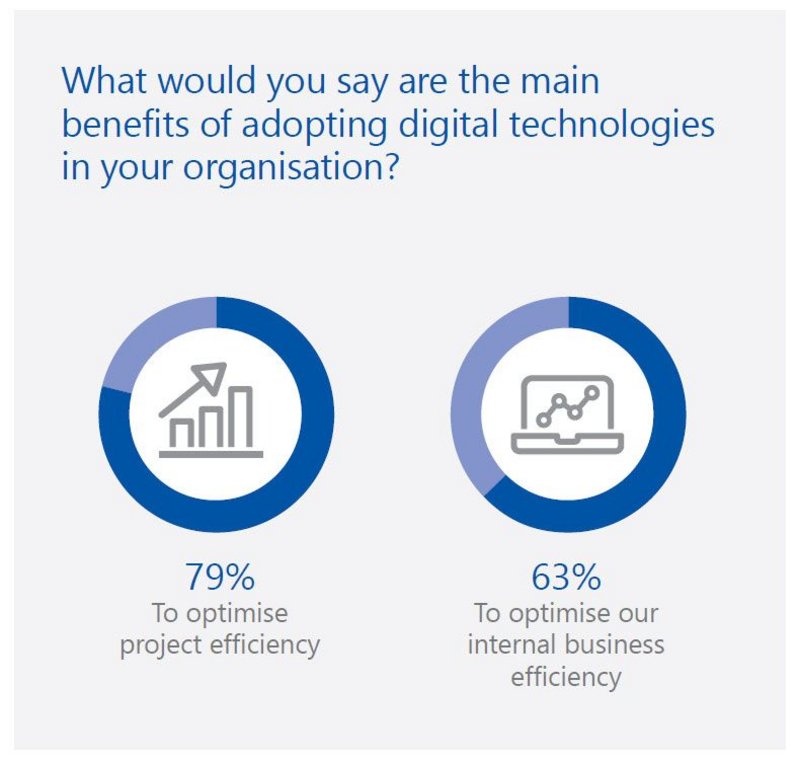 What would you say are the main benefits of adopting digital technologies in your organisation?

79%
To optimise project efficiency

63%
To optimise our internal business efficiency